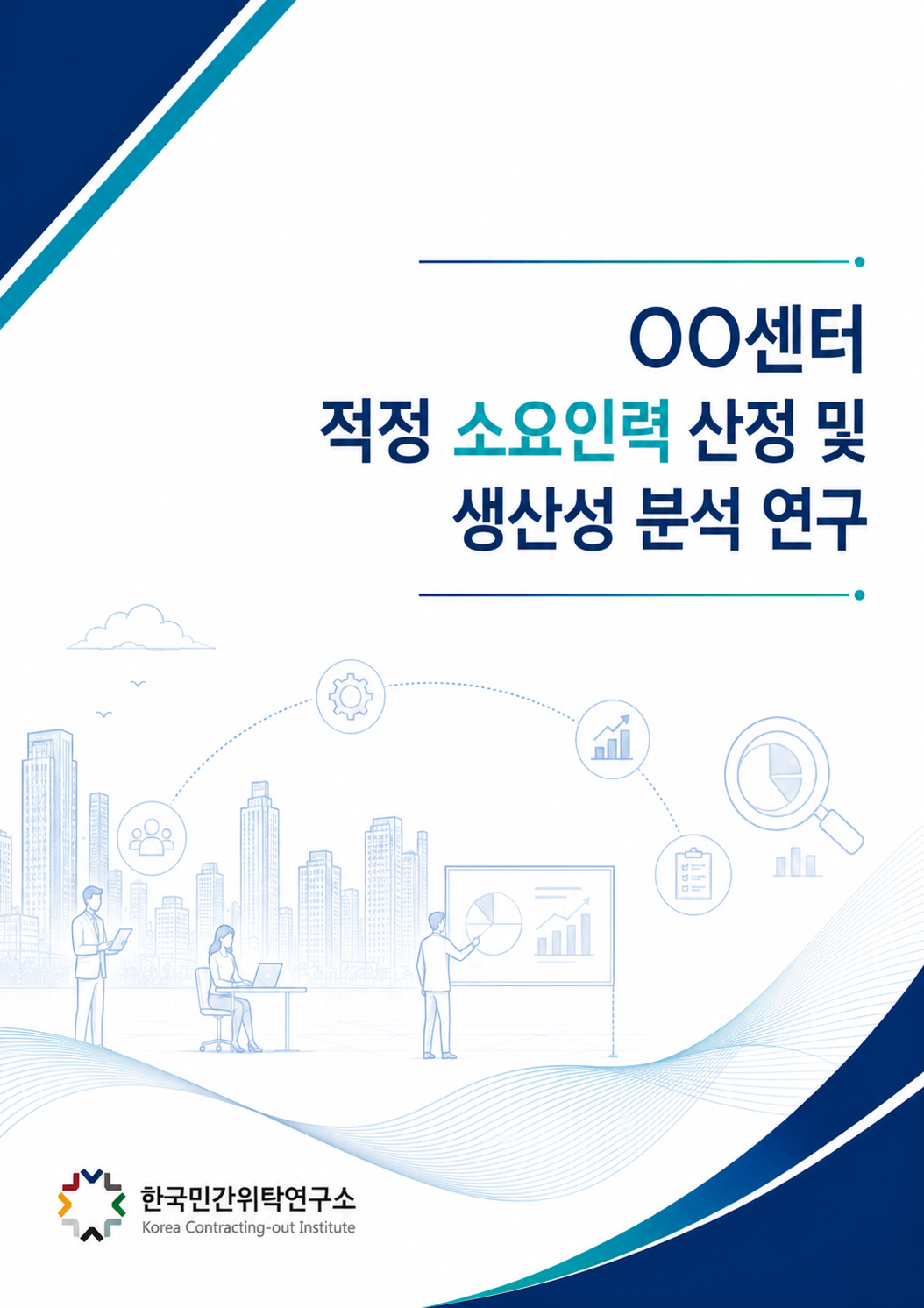 OO센터
적정 소요인력 산정 및
생산성 분석 연구

한국민간위탁연구소
Korea Contracting-out Institute